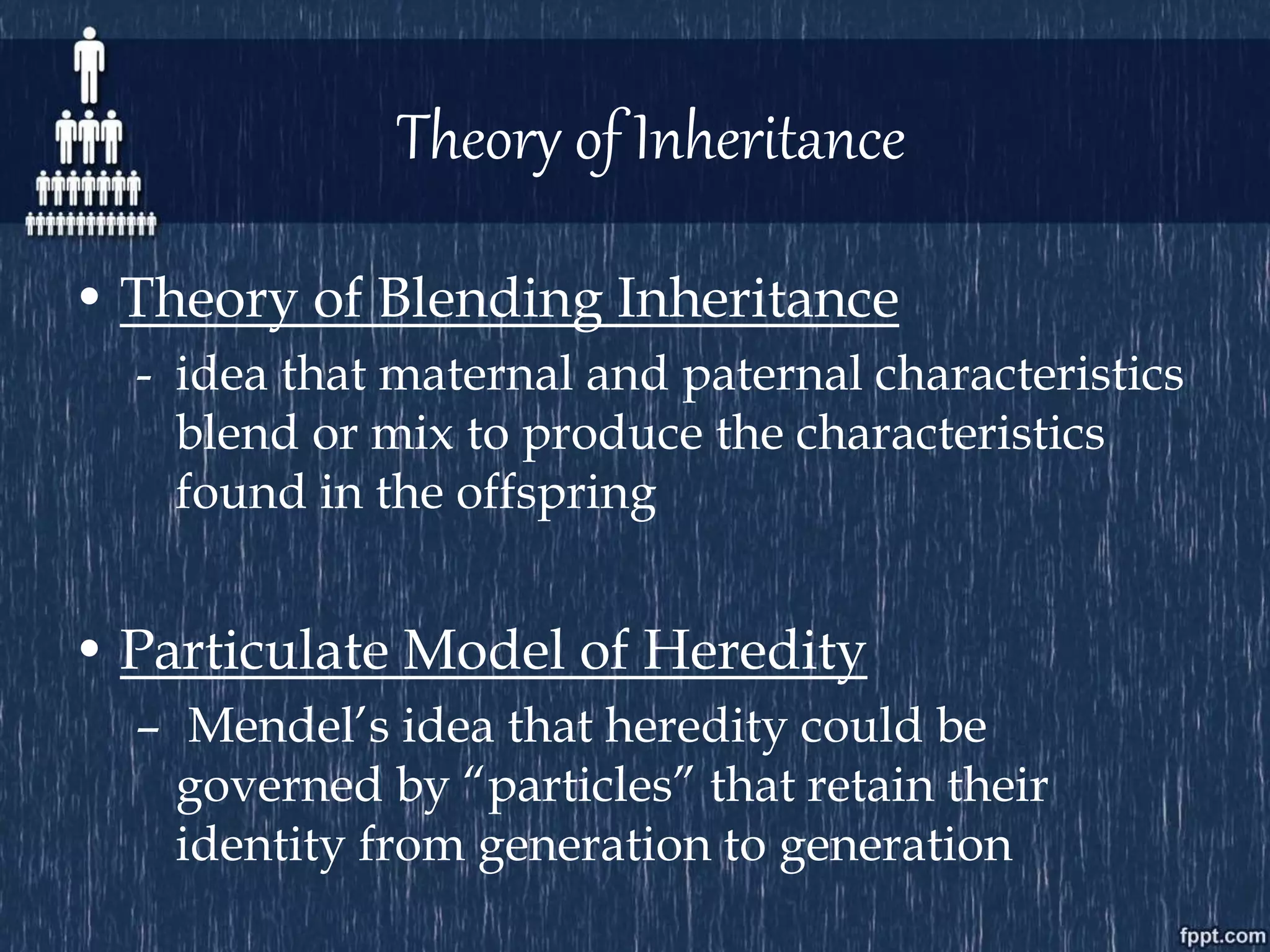 Theory of Inheritance

• Theory of Blending Inheritance

- idea that maternal and paternal characteristics blend or mix to produce the characteristics found in the offspring

• Particulate Model of Heredity

– Mendel's idea that heredity could be governed by "particles" that retain their identity from generation to generation

fppt.com